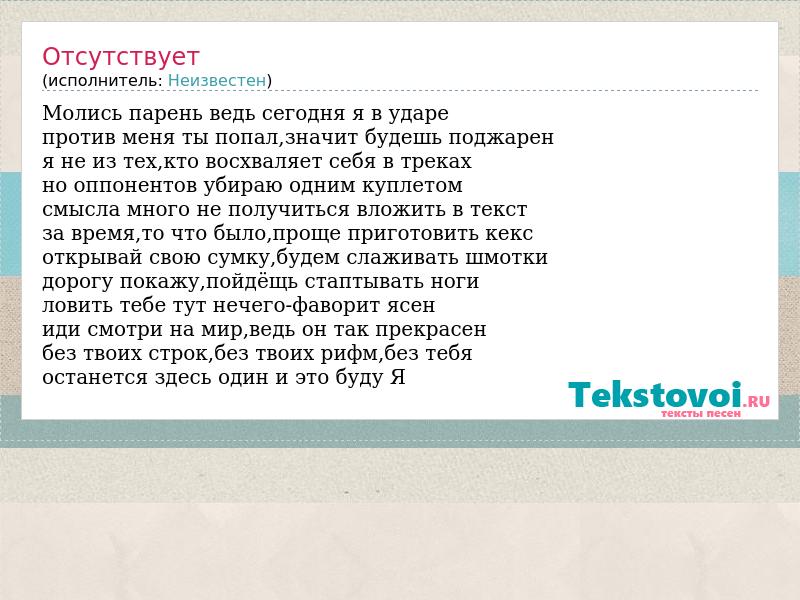 Отсутствует
(исполнитель: Неизвестен)

Молись парень ведь сегодня я в ударе
против меня ты попал,значит будешь поджарен
я не из тех,кто восхваляет себя в треках
но оппонентов убираю одним куплетом
смысла много не получиться вложить в текст
за время,то что было,проще приготовить кекс
открывай свою сумку,будем слаживать шмотки
дорогу покажу,пойдёщь стаптывать ноги
ловить тебе тут нечего-фаворит ясен
иди смотри на мир,ведь он так прекрасен
без твоих строк,без твоих рифм,без тебя
останется здесь один и это буду Я

Tekstovoi.RU
тексты песен